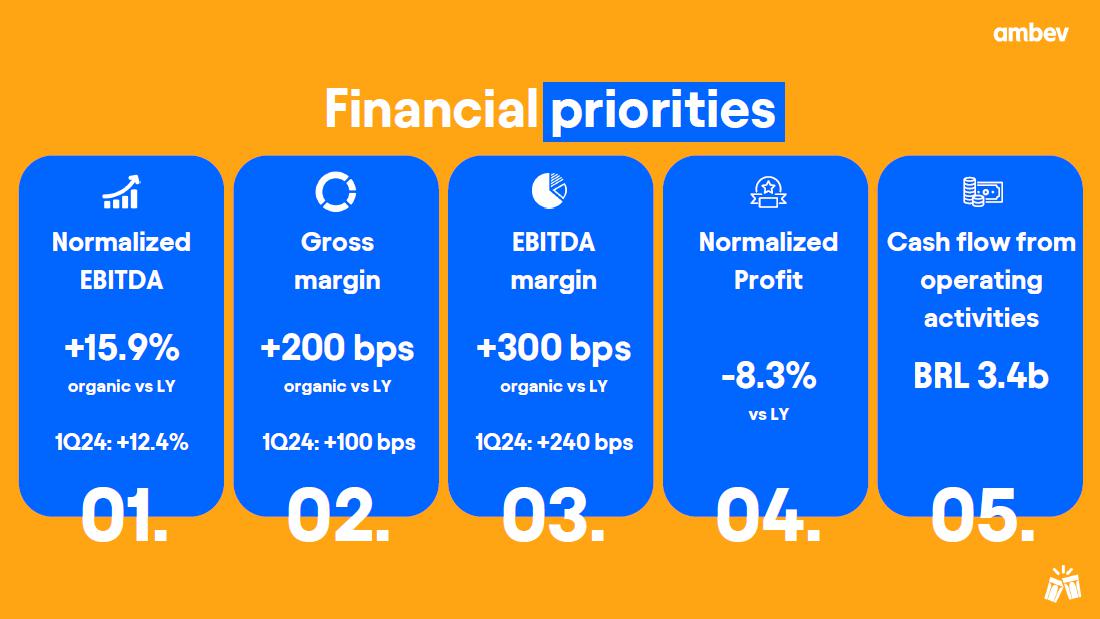 ambev

Financial priorities

Normalized EBITDA

+15.9%
organic vs LY

1Q24: +12.4%

01.

Gross margin

+200 bps
organic vs LY

1Q24: +100 bps

02.

EBITDA margin

+300 bps
organic vs LY

1Q24: +240 bps

03.

Normalized Profit

-8.3%
vs LY

04.

Cash flow from operating activities

BRL 3.4b

05.